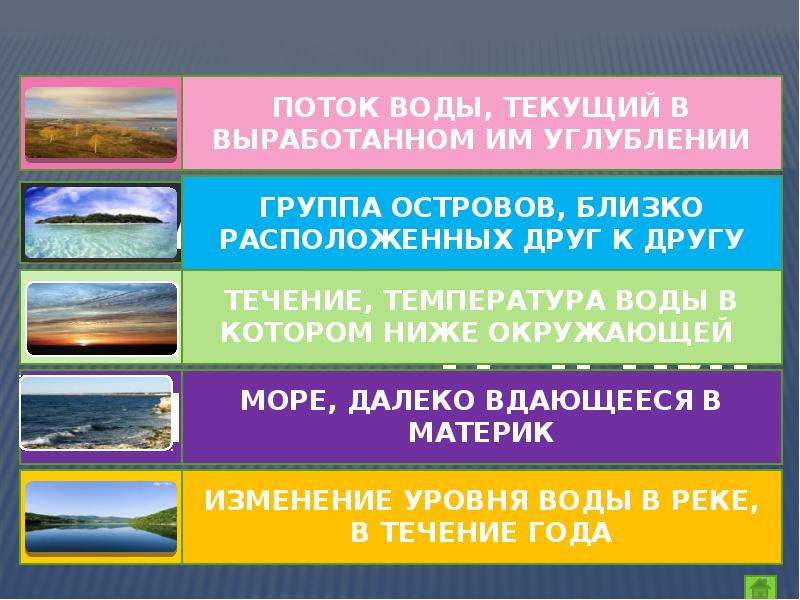 ПОТОК ВОДЫ, ТЕКУЩИЙ В ВЫРАБОТАННОМ ИМ УГЛУБЛЕНИИ

ГРУППА ОСТРОВОВ, БЛИЗКО РАСПОЛОЖЕННЫХ ДРУГ К ДРУГУ

ТЕЧЕНИЕ, ТЕМПЕРАТУРА ВОДЫ В КОТОРОМ НИЖЕ ОКРУЖАЮЩЕЙ

МОРЕ, ДАЛЕКО ВДАЮЩЕЕСЯ В МАТЕРИК

ИЗМЕНЕНИЕ УРОВНЯ ВОДЫ В РЕКЕ, В ТЕЧЕНИЕ ГОДА